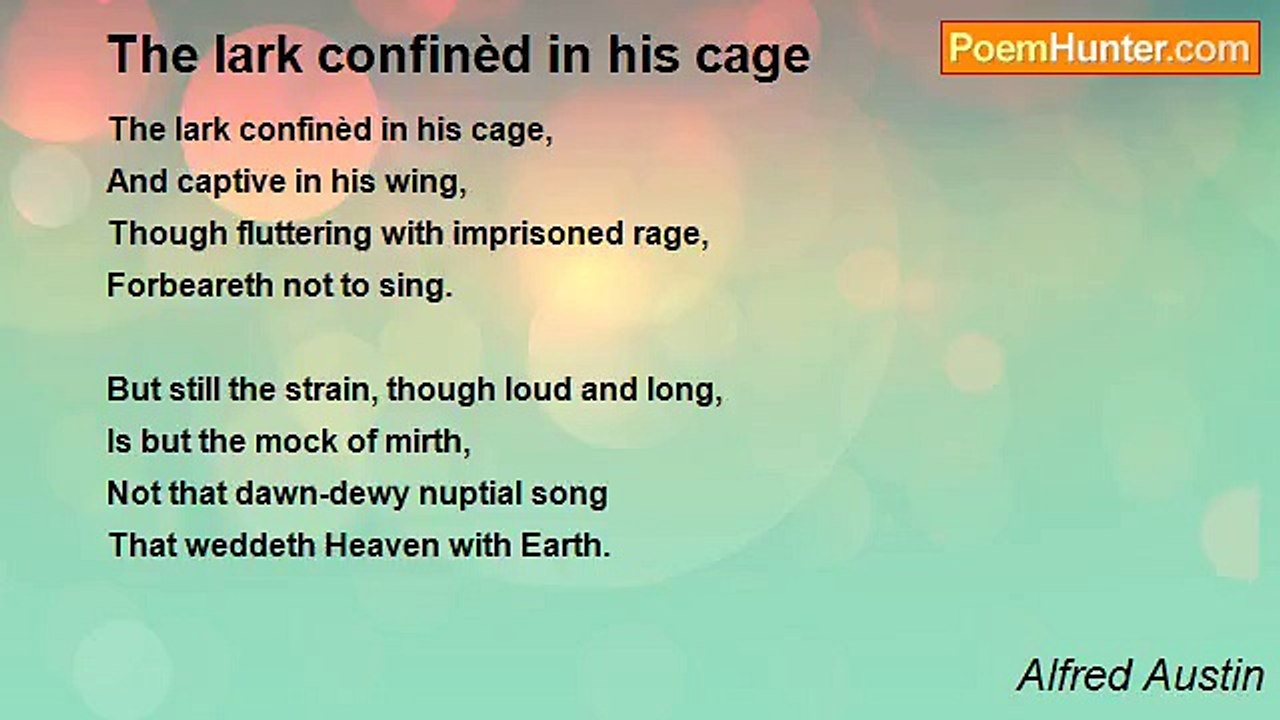 The lark confinèd in his cage

PoemHunter.com

The lark confinèd in his cage,
And captive in his wing,
Though fluttering with imprisoned rage,
Forbeareth not to sing.

But still the strain, though loud and long,
Is but the mock of mirth,
Not that dawn-dewy nuptial song
That weddeth Heaven with Earth.

Alfred Austin